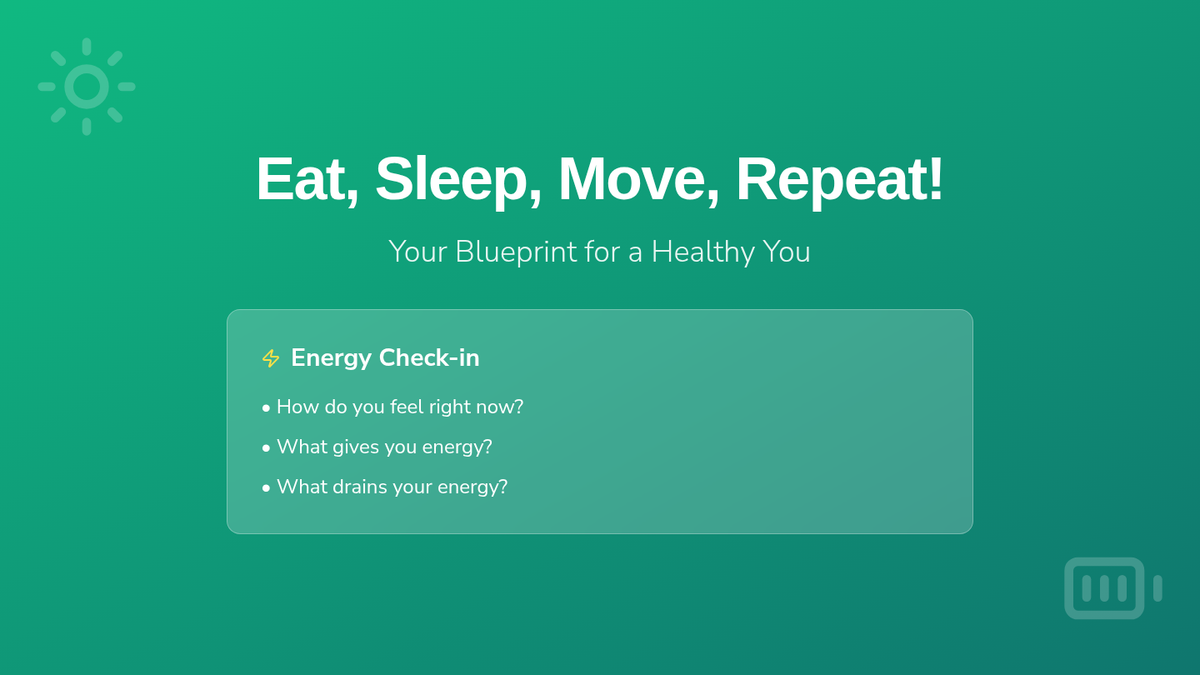 Eat, Sleep, Move, Repeat!

Your Blueprint for a Healthy You

Energy Check-in

• How do you feel right now?
• What gives you energy?
• What drains your energy?